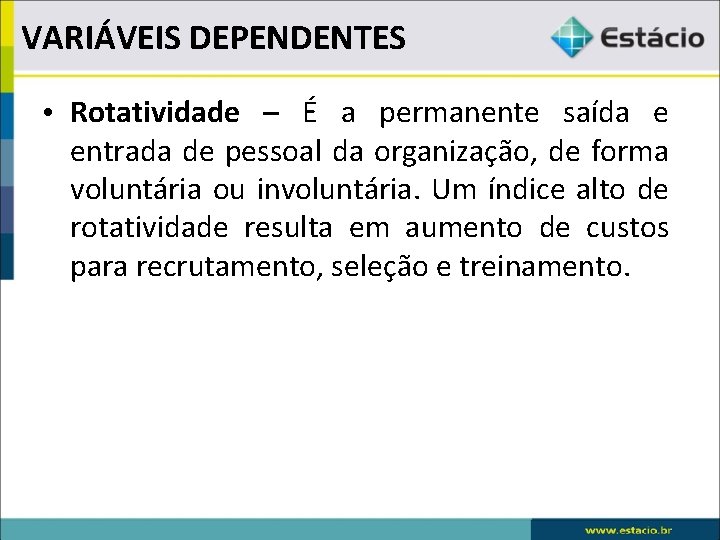 VARIÁVEIS DEPENDENTES

Estácio

• Rotatividade – É a permanente saída e entrada de pessoal da organização, de forma voluntária ou involuntária. Um índice alto de rotatividade resulta em aumento de custos para recrutamento, seleção e treinamento.

www.estacio.br